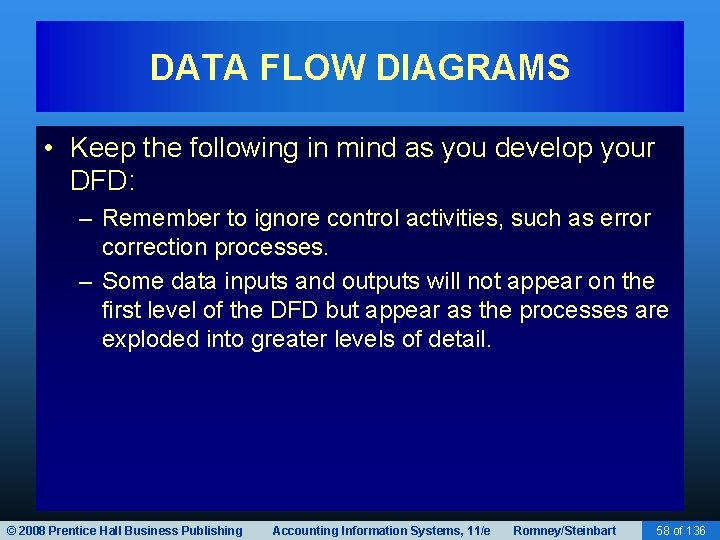 DATA FLOW DIAGRAMS

• Keep the following in mind as you develop your DFD:

– Remember to ignore control activities, such as error correction processes.

– Some data inputs and outputs will not appear on the first level of the DFD but appear as the processes are exploded into greater levels of detail.

© 2008 Prentice Hall Business Publishing Accounting Information Systems, 11/e Romney/Steinbart 58 of 136